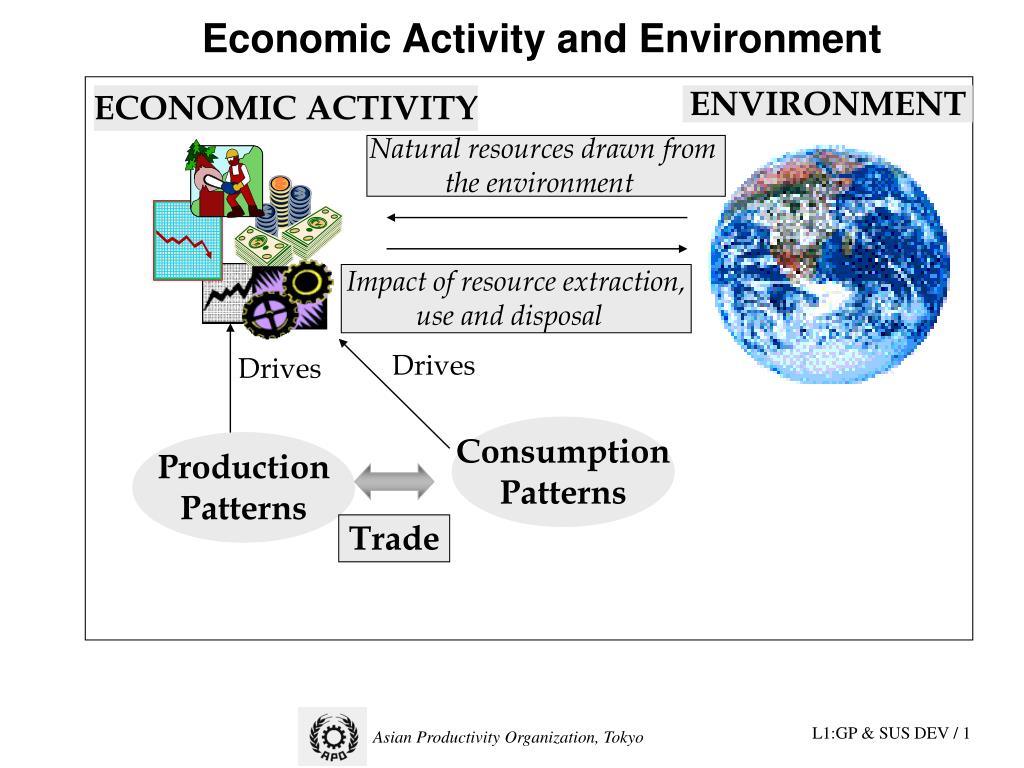 Economic Activity and Environment

ECONOMIC ACTIVITY

ENVIRONMENT

Natural resources drawn from the environment

Impact of resource extraction, use and disposal

Drives

Drives

Production Patterns

Consumption Patterns

Trade

APO

Asian Productivity Organization, Tokyo

L1:GP & SUS DEV / 1